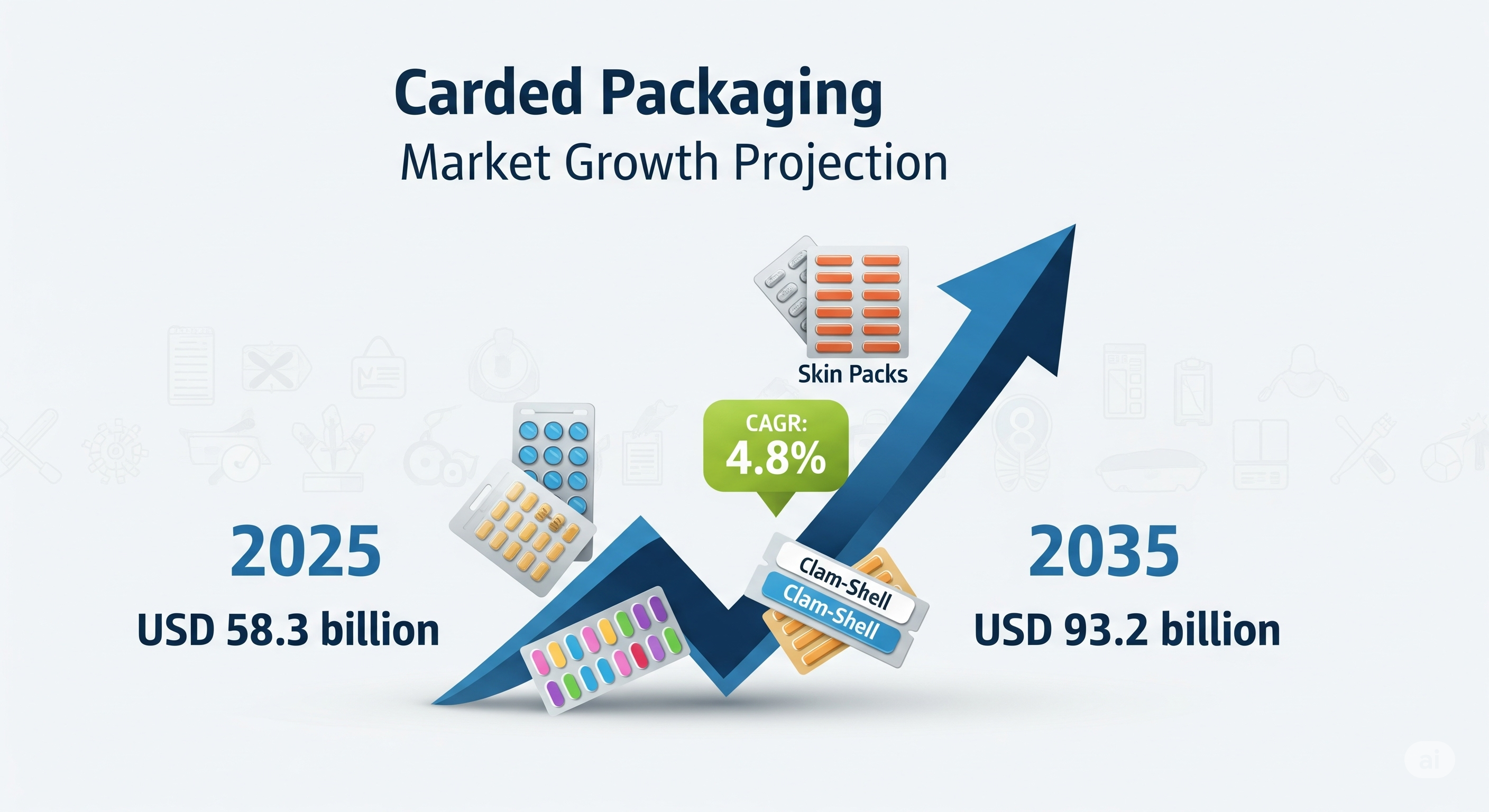 Carded Packaging
Market Growth Projection

Skin Packs

CAGR:
4.8%

2025
USD 58.3 billion

Clam-Shell
Clam-Shell

2035
USD 93.2 billion

ai